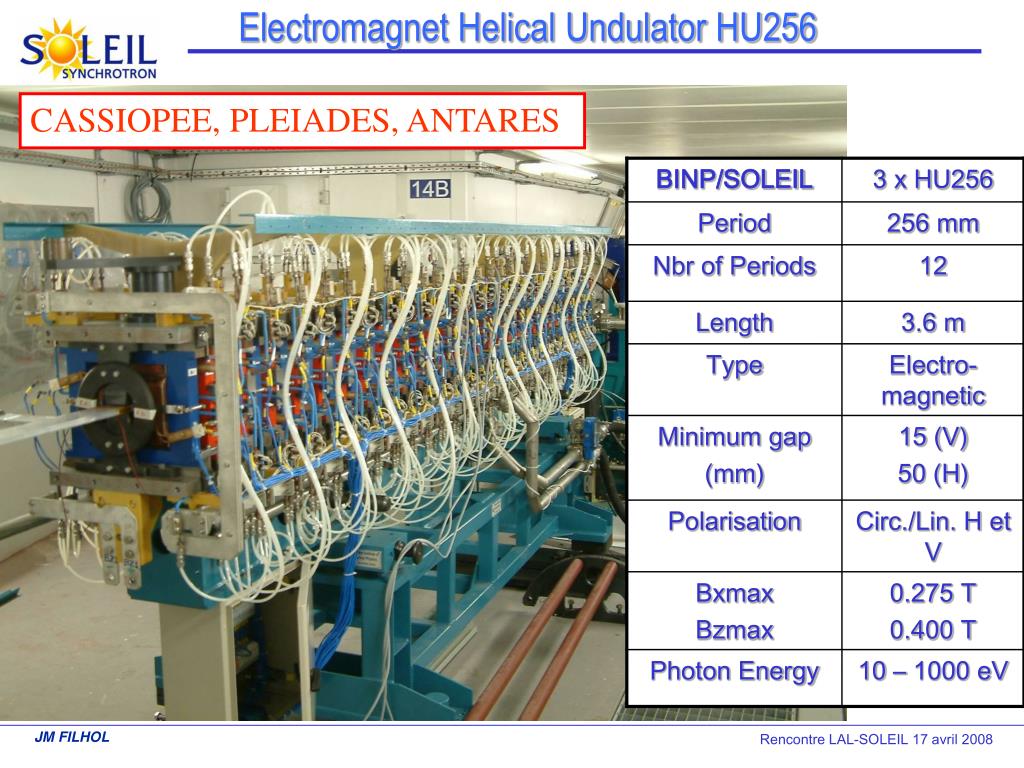 SOLEIL SYNCHROTRON

Electromagnet Helical Undulator HU256

CASSIOPEE, PLEIADES, ANTARES

14B

| BINP/SOLEIL | 3 x HU256 |
|---|---|
| Period | 256 mm |
| Nbr of Periods | 12 |
| Length | 3.6 m |
| Type | Electro-magnetic |
| Minimum gap (mm) | 15 (V) 50 (H) |
| Polarisation | Circ./Lin. H et V |
| Bxmax Bzmax | 0.275 T 0.400 T |
| Photon Energy | 10 – 1000 eV |

JM FILHOL

Rencontre LAL-SOLEIL 17 avril 2008